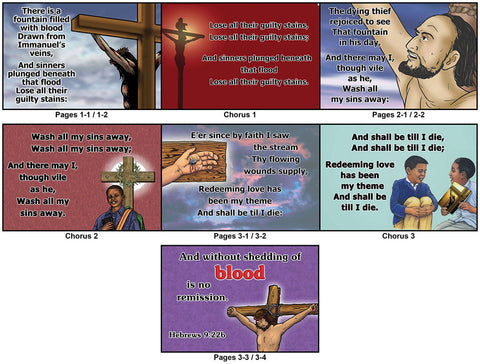 There is a fountain filled with blood Drawn from Immanuel's veins,

And sinners plunged beneath that flood Lose all their guilty stains:

Pages 1-1 / 1-2

Lose all their guilty stains, Lose all their guilty stains;

And sinners plunged beneath that flood Lose all their guilty stains.

Chorus 1

The dying thief rejoiced to see That fountain in his day,

And there may I, though vile as he, Wash all my sins away:

Pages 2-1 / 2-2

Wash all my sins away, Wash all my sins away;

And there may I, though vile as he, Wash all my sins away.

Chorus 2

E'er since by faith I saw the stream Thy flowing wounds supply,

Redeeming love has been my theme And shall be til I die:

Pages 3-1 / 3-2

And shall be till I die, And shall be till I die;

Redeeming love has been my theme And shall be till I die.

Chorus 3

And without shedding of blood is no remission.

Hebrews 9:22b

Pages 3-3 / 3-4